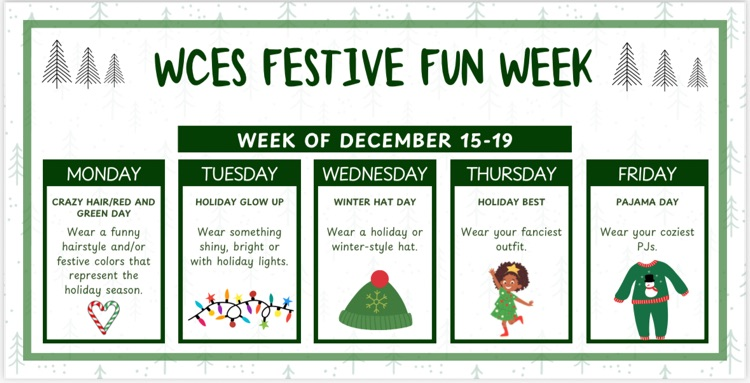 WCES FESTIVE FUN WEEK

WEEK OF DECEMBER 15-19

MONDAY
CRAZY HAIR/RED AND GREEN DAY
Wear a funny hairstyle and/or festive colors that represent the holiday season.

TUESDAY
HOLIDAY GLOW UP
Wear something shiny, bright or with holiday lights.

WEDNESDAY
WINTER HAT DAY
Wear a holiday or winter-style hat.

THURSDAY
HOLIDAY BEST
Wear your fanciest outfit.

FRIDAY
PAJAMA DAY
Wear your coziest PJs.